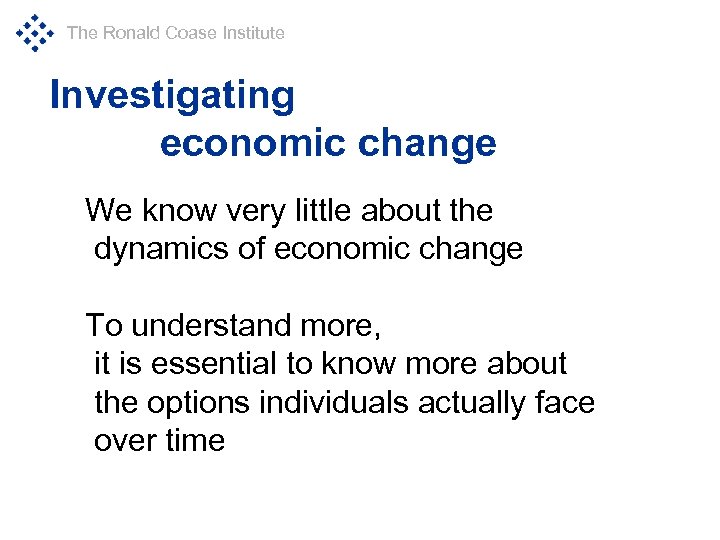 The Ronald Coase Institute

Investigating economic change

We know very little about the dynamics of economic change

To understand more, it is essential to know more about the options individuals actually face over time